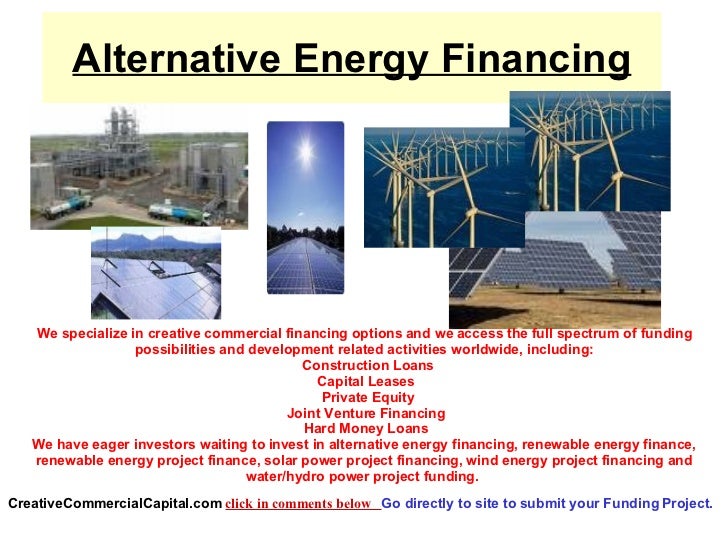 Alternative Energy Financing

We specialize in creative commercial financing options and we access the full spectrum of funding possibilities and development related activities worldwide, including:
Construction Loans
Capital Leases
Private Equity
Joint Venture Financing
Hard Money Loans
We have eager investors waiting to invest in alternative energy financing, renewable energy finance, renewable energy project finance, solar power project financing, wind energy project financing and water/hydro power project funding.

CreativeCommercialCapital.com click in comments below Go directly to site to submit your Funding Project.